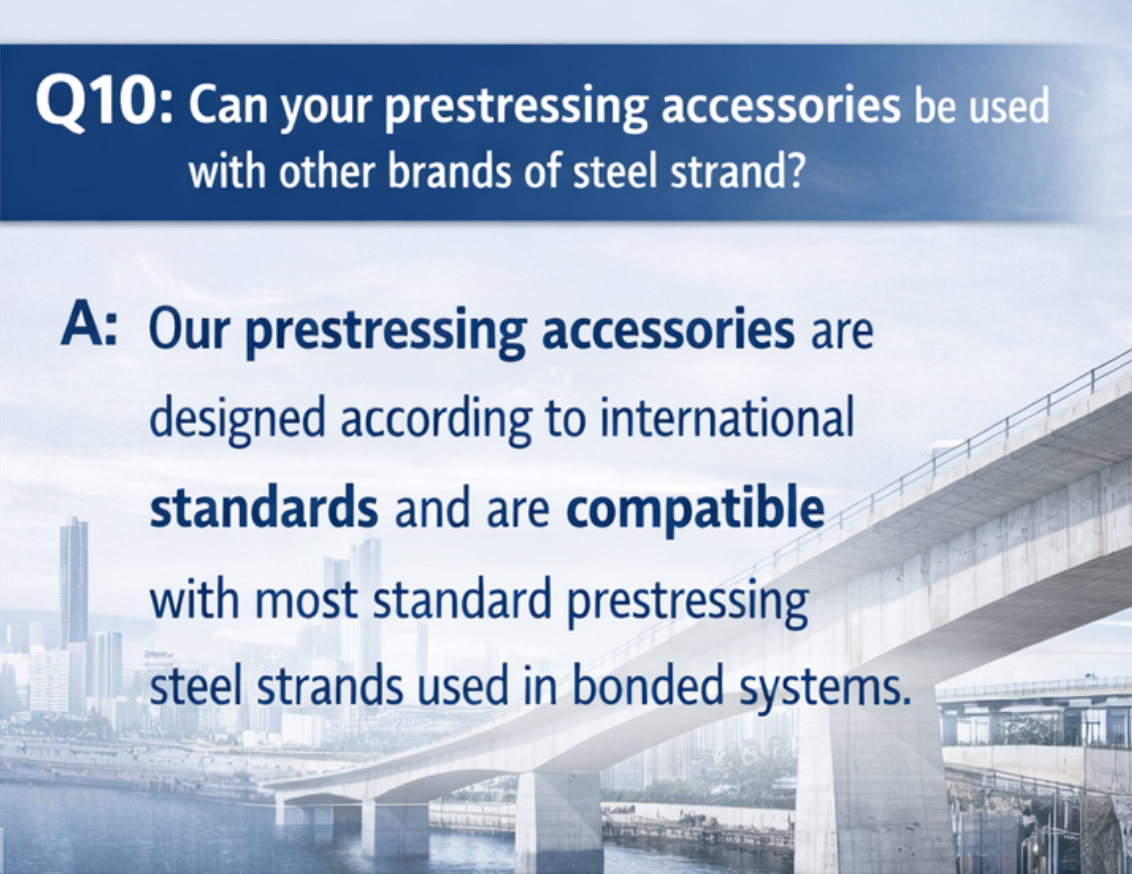 Q10: Can your prestressing accessories be used with other brands of steel strand?

A: Our prestressing accessories are designed according to international standards and are compatible with most standard prestressing steel strands used in bonded systems.